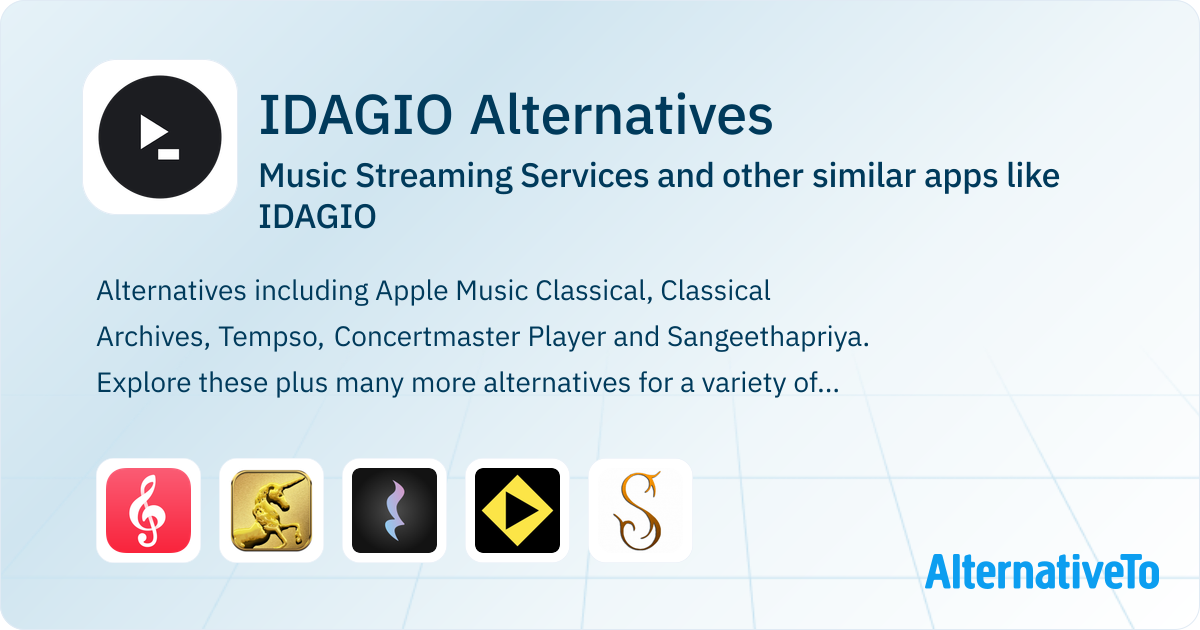 IDAGIO Alternatives

Music Streaming Services and other similar apps like IDAGIO

Alternatives including Apple Music Classical, Classical Archives, Tempso, Concertmaster Player and Sangeethapriya. Explore these plus many more alternatives for a variety of...

AlternativeTo